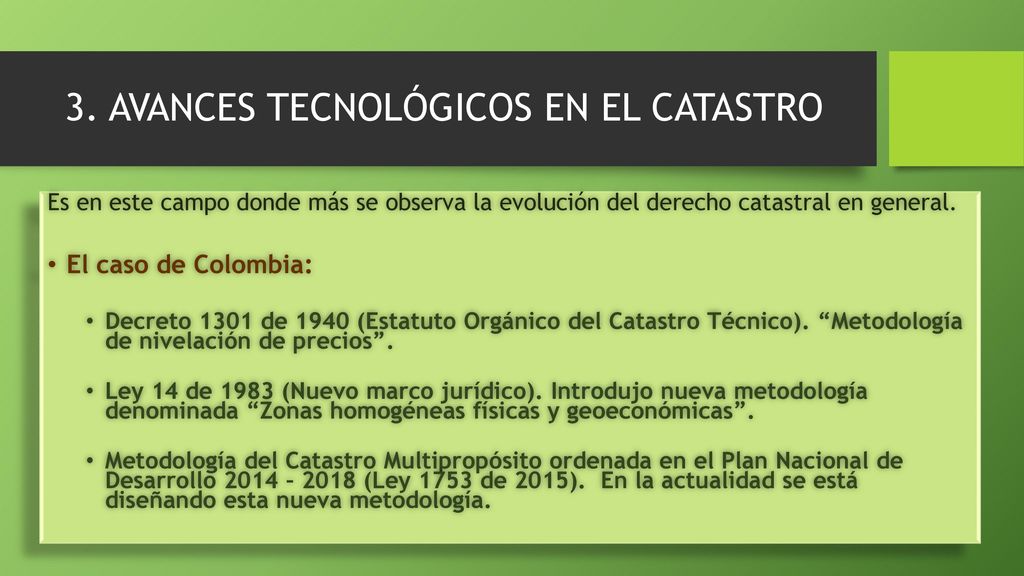 3. AVANCES TECNOLÓGICOS EN EL CATASTRO

Es en este campo donde más se observa la evolución del derecho catastral en general.

• El caso de Colombia:

• Decreto 1301 de 1940 (Estatuto Orgánico del Catastro Técnico). “Metodología de nivelación de precios”.

• Ley 14 de 1983 (Nuevo marco jurídico). Introdujo nueva metodología denominada “Zonas homogéneas físicas y geoeconómicas”.

• Metodología del Catastro Multipropósito ordenada en el Plan Nacional de Desarrollo 2014 – 2018 (Ley 1753 de 2015). En la actualidad se está diseñando esta nueva metodología.